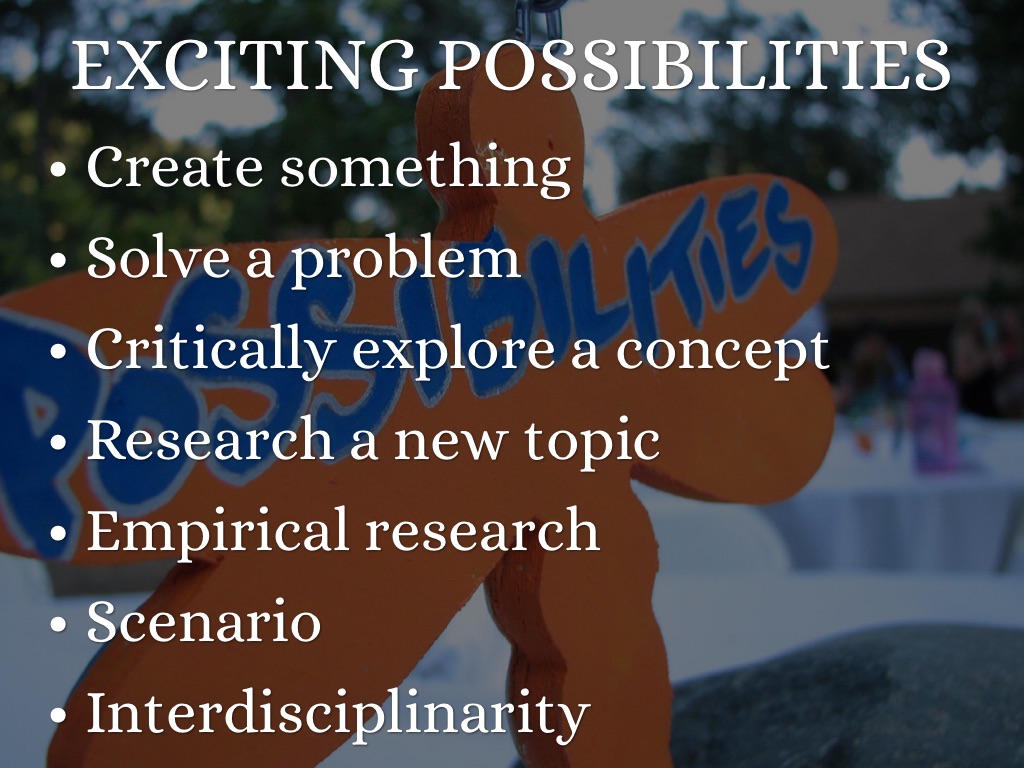 EXCITING POSSIBILITIES

• Create something
• Solve a problem
• Critically explore a concept
• Research a new topic
• Empirical research
• Scenario
• Interdisciplinarity

POSSIBILITIES